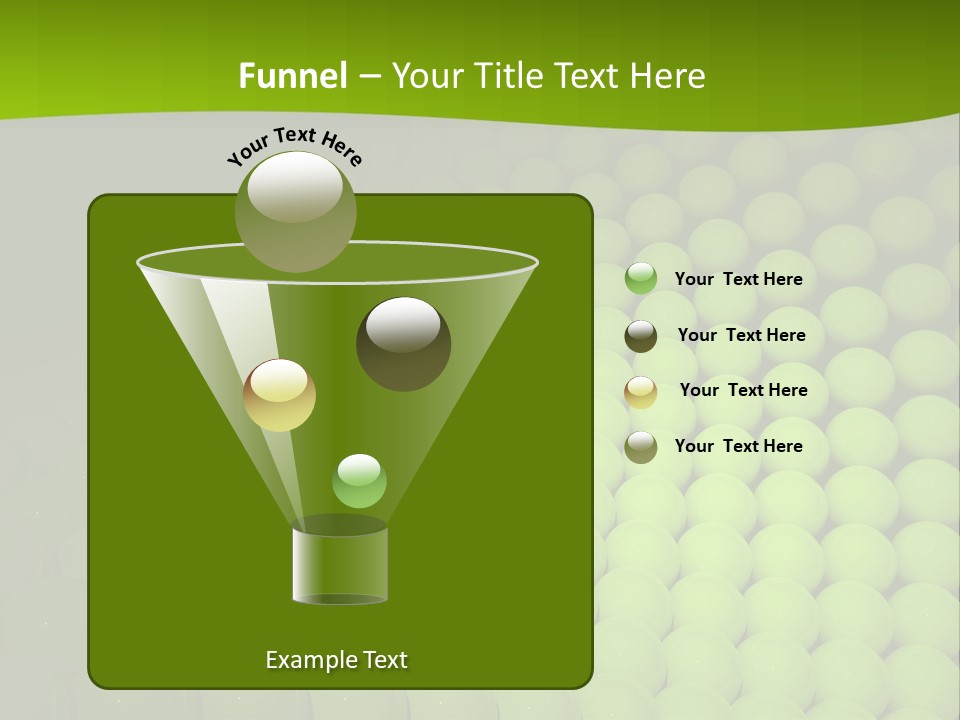 Funnel – Your Title Text Here

Your Text Here

Your Text Here

Your Text Here

Your Text Here

Your Text Here

Example Text